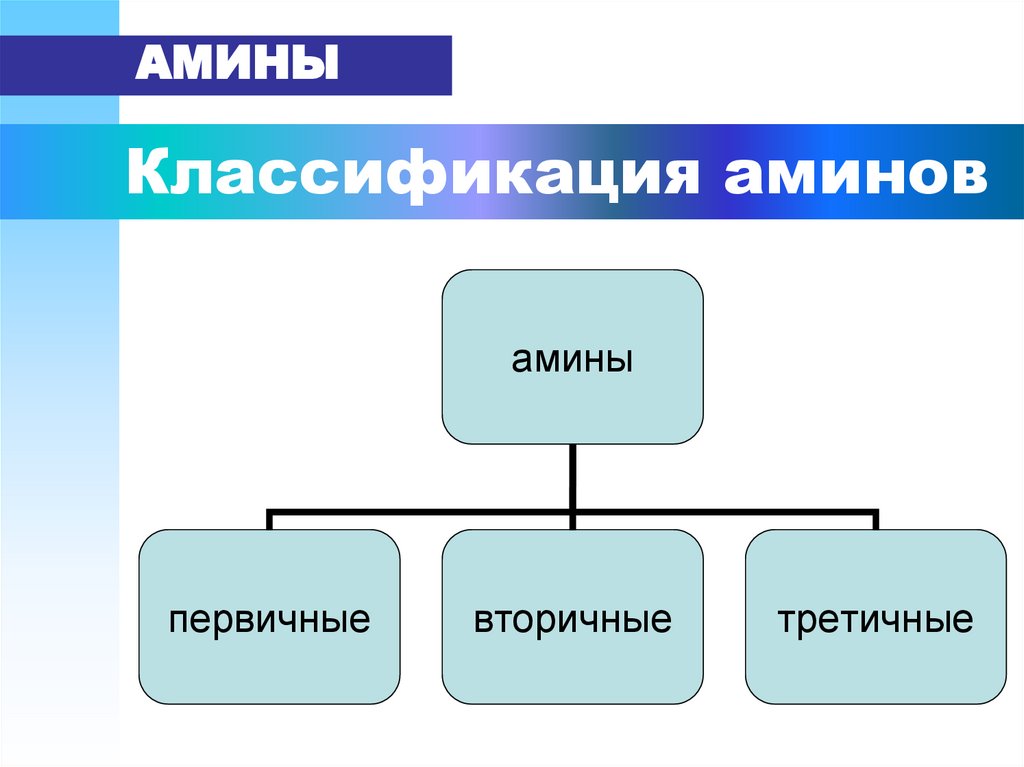 АМИНЫ

Классификация аминов

амины

первичные

вторичные

третичные